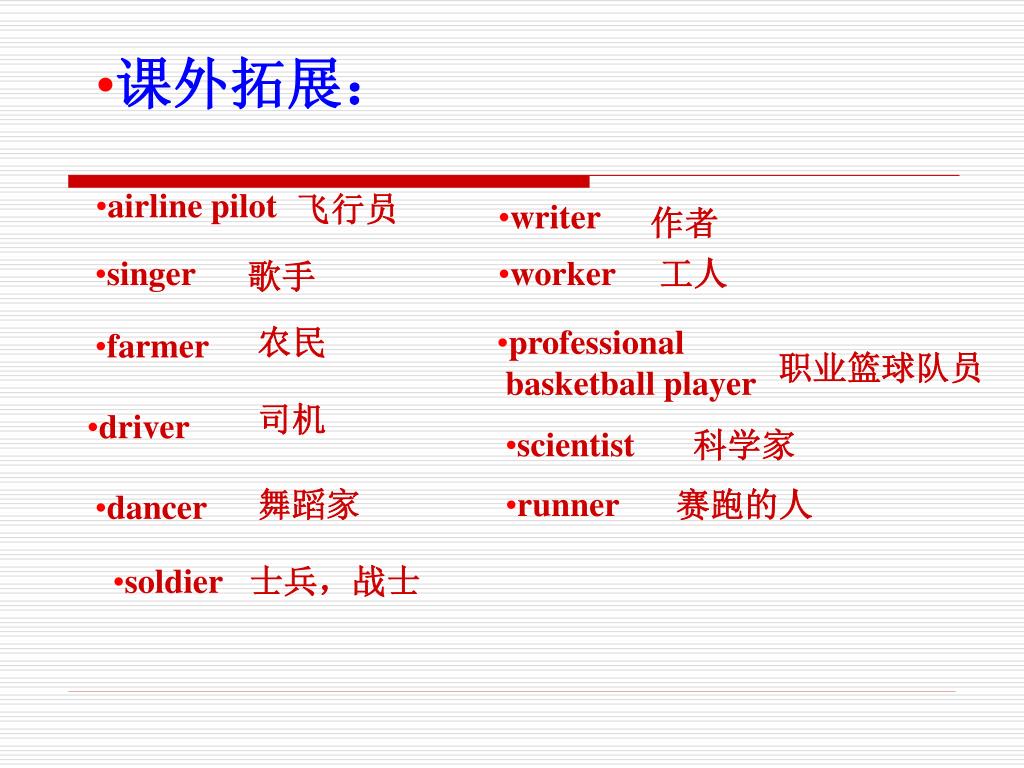 •课外拓展：

•airline pilot 飞行员

•singer 歌手

•farmer 农民

•driver 司机

•dancer 舞蹈家

•soldier 士兵，战士

•writer 作者

•worker 工人

•professional basketball player 职业篮球队员

•scientist 科学家

•runner 赛跑的人